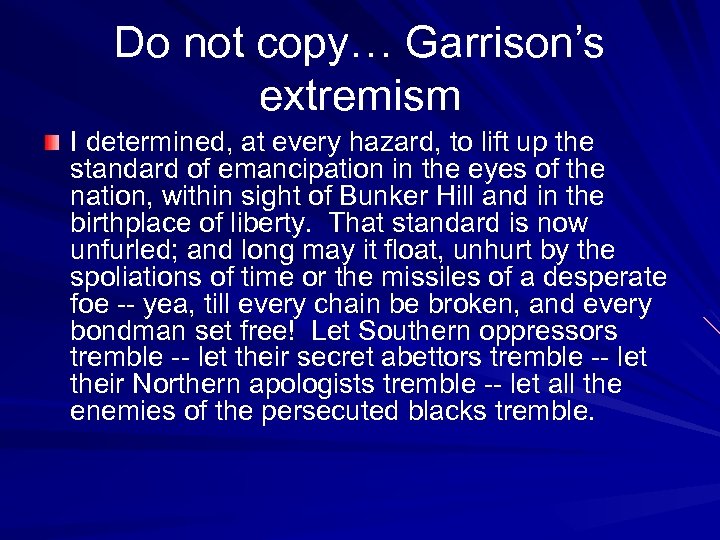 Do not copy… Garrison's extremism

I determined, at every hazard, to lift up the standard of emancipation in the eyes of the nation, within sight of Bunker Hill and in the birthplace of liberty. That standard is now unfurled; and long may it float, unhurt by the spoliations of time or the missiles of a desperate foe -- yea, till every chain be broken, and every bondman set free! Let Southern oppressors tremble -- let their secret abettors tremble -- let their Northern apologists tremble -- let all the enemies of the persecuted blacks tremble.